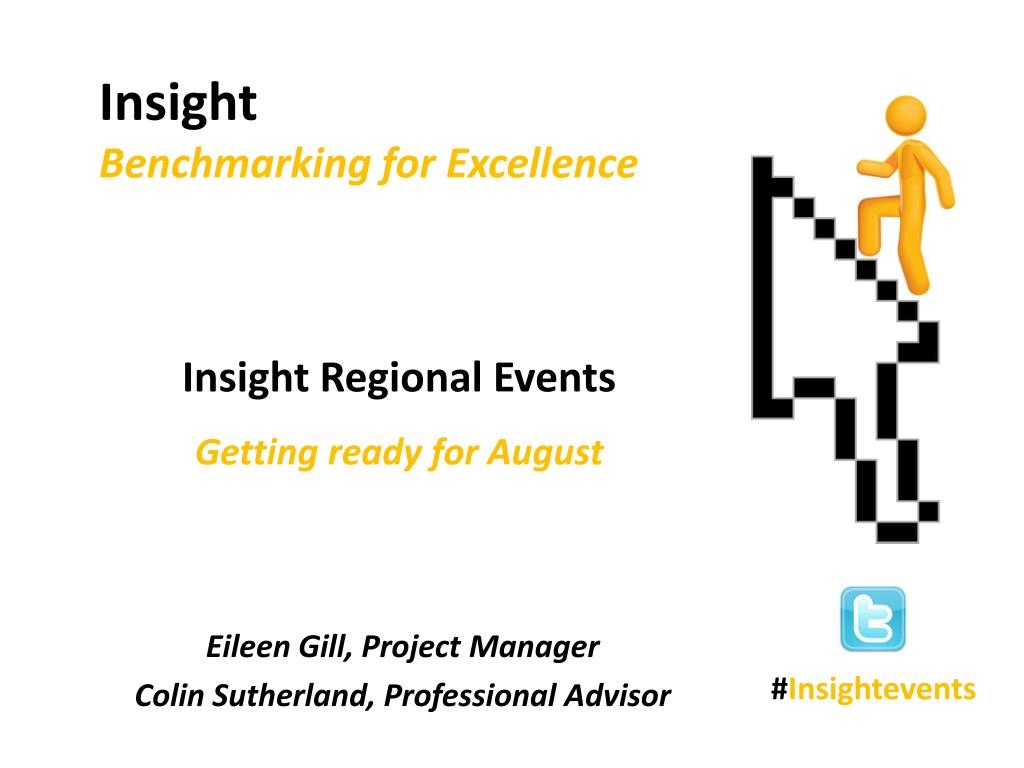 Insight
Benchmarking for Excellence

Insight Regional Events

Getting ready for August

Eileen Gill, Project Manager
Colin Sutherland, Professional Advisor

#Insightevents